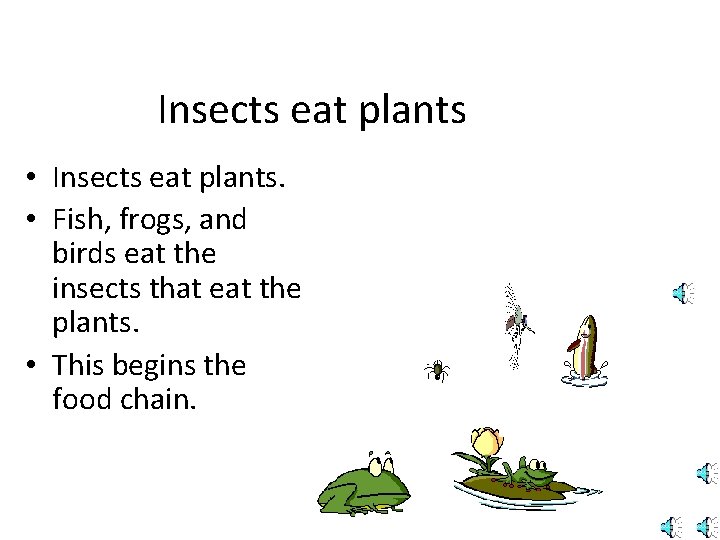 Insects eat plants

• Insects eat plants.
• Fish, frogs, and birds eat the insects that eat the plants.
• This begins the food chain.